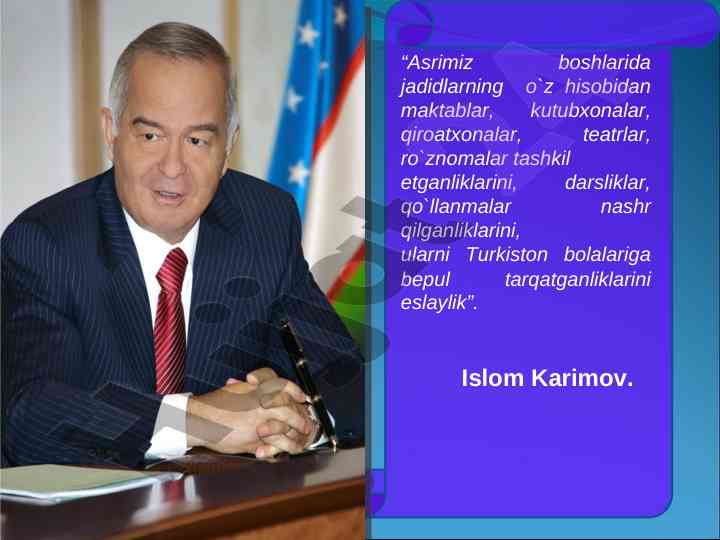 “Asrimiz boshlarida jadidlarning o`z hisobidan maktablar, kutubxonalar, qiroatxonalar, teatrlar, ro`znomalar tashkil etganliklarini, darsliklar, qo`llanmalar nashr qilganliklarini, ularni Turkiston bolalariga bepul tarqatganliklarini eslaylik”.

Islom Karimov.